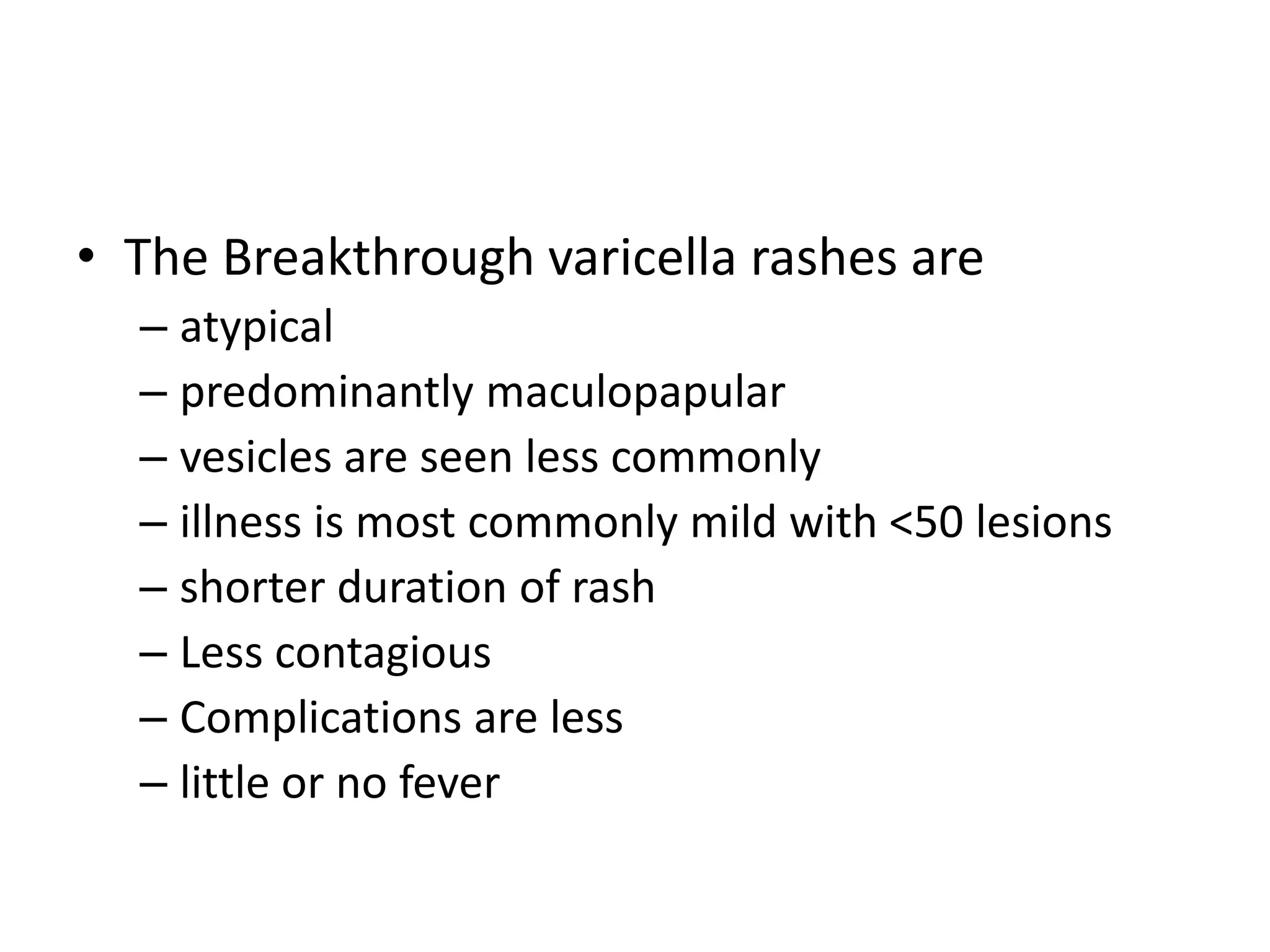 • The Breakthrough varicella rashes are
– atypical
– predominantly maculopapular
– vesicles are seen less commonly
– illness is most commonly mild with <50 lesions
– shorter duration of rash
– Less contagious
– Complications are less
– little or no fever